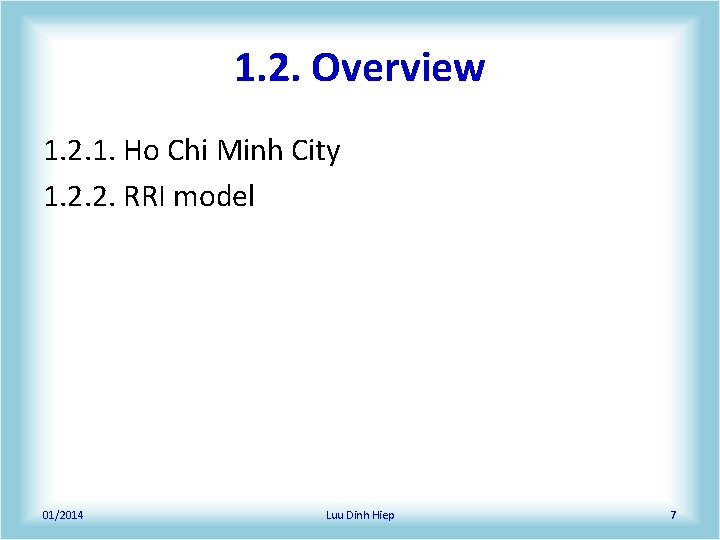 1.2. Overview

1.2.1. Ho Chi Minh City

1.2.2. RRI model

01/2014

Luu Dinh Hiep

7